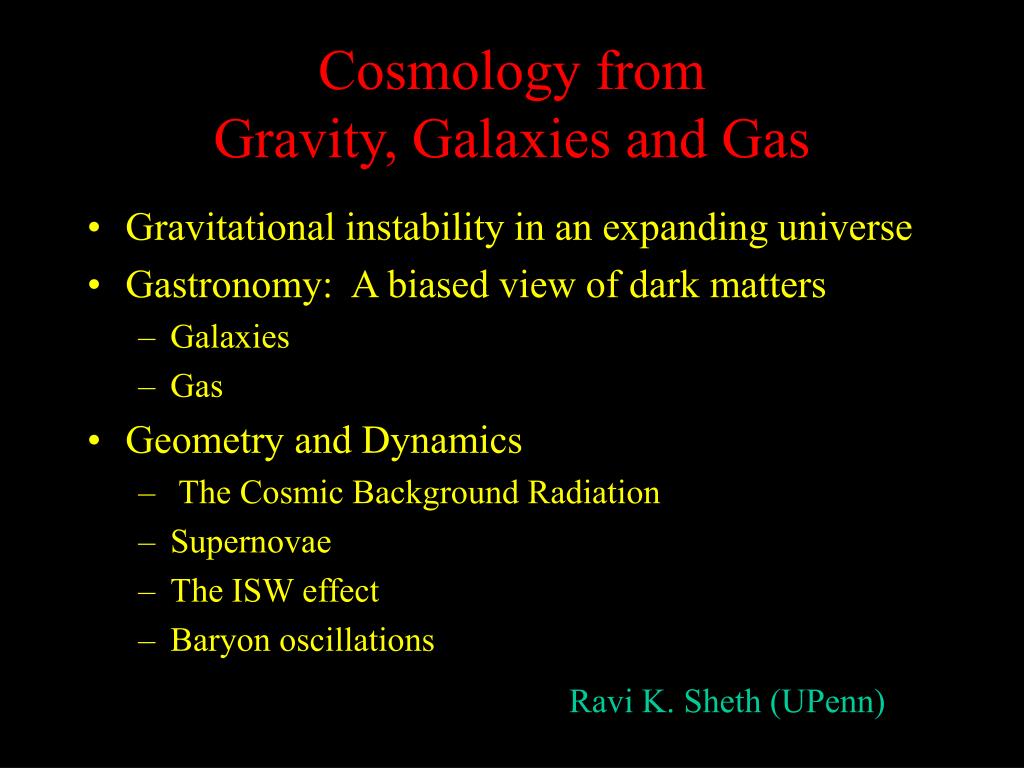 Cosmology from
Gravity, Galaxies and Gas

• Gravitational instability in an expanding universe
• Gastronomy: A biased view of dark matters
– Galaxies
– Gas
• Geometry and Dynamics
– The Cosmic Background Radiation
– Supernovae
– The ISW effect
– Baryon oscillations

Ravi K. Sheth (UPenn)